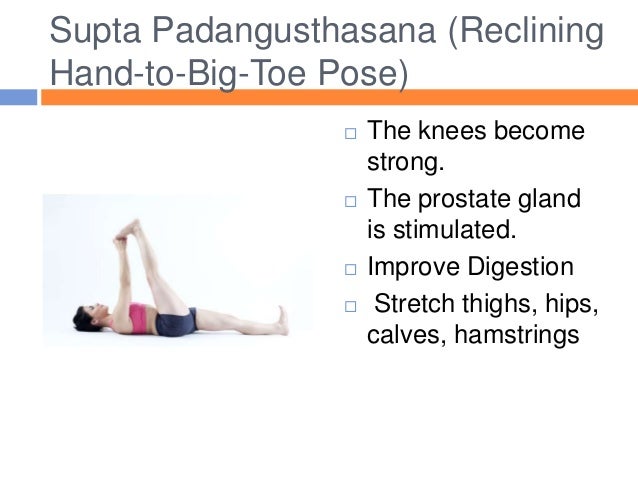 Supta Padangusthasana (Reclining Hand-to-Big-Toe Pose)

□ The knees become strong.
□ The prostate gland is stimulated.
□ Improve Digestion
□ Stretch thighs, hips, calves, hamstrings